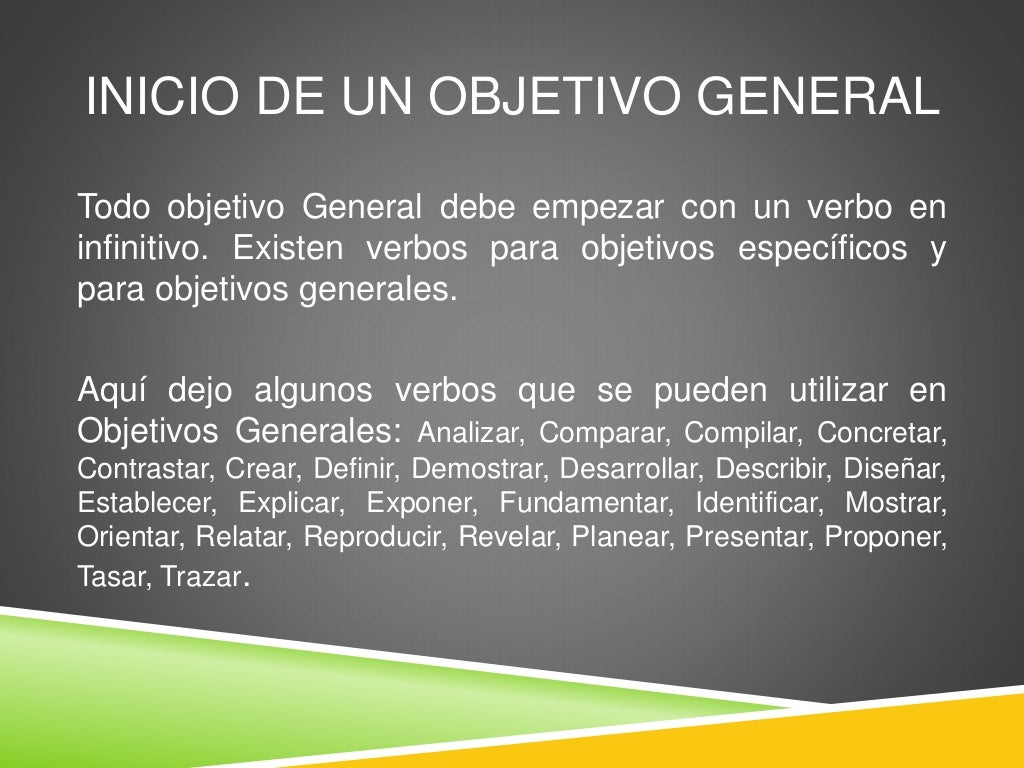 INICIO DE UN OBJETIVO GENERAL

Todo objetivo General debe empezar con un verbo en infinitivo. Existen verbos para objetivos específicos y para objetivos generales.

Aquí dejo algunos verbos que se pueden utilizar en Objetivos Generales: Analizar, Comparar, Compilar, Concretar, Contrastar, Crear, Definir, Demostrar, Desarrollar, Describir, Diseñar, Establecer, Explicar, Exponer, Fundamentar, Identificar, Mostrar, Orientar, Relatar, Reproducir, Revelar, Planear, Presentar, Proponer, Tasar, Trazar.